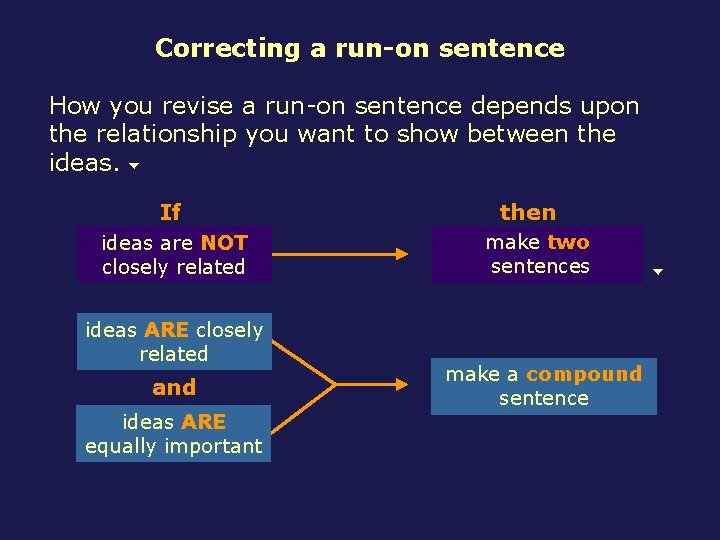 Correcting a run-on sentence

How you revise a run-on sentence depends upon the relationship you want to show between the ideas.

If

then

ideas are NOT closely related

make two sentences

ideas ARE closely related

and

ideas ARE equally important

make a compound sentence